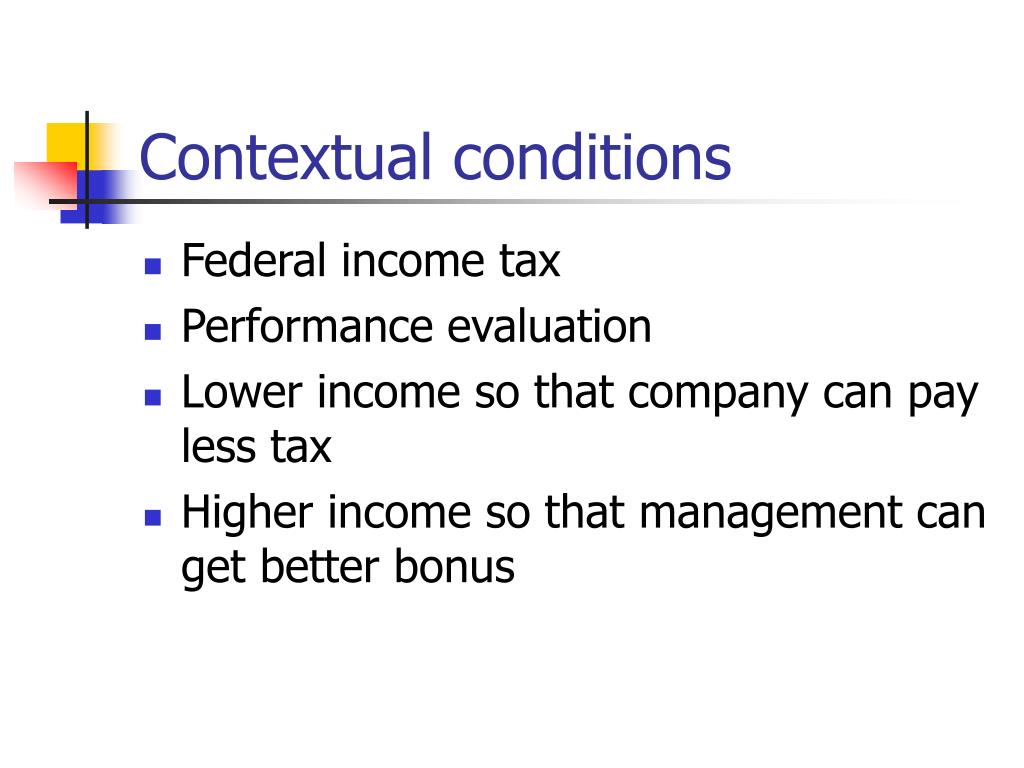 Contextual conditions

- Federal income tax
- Performance evaluation
- Lower income so that company can pay less tax
- Higher income so that management can get better bonus